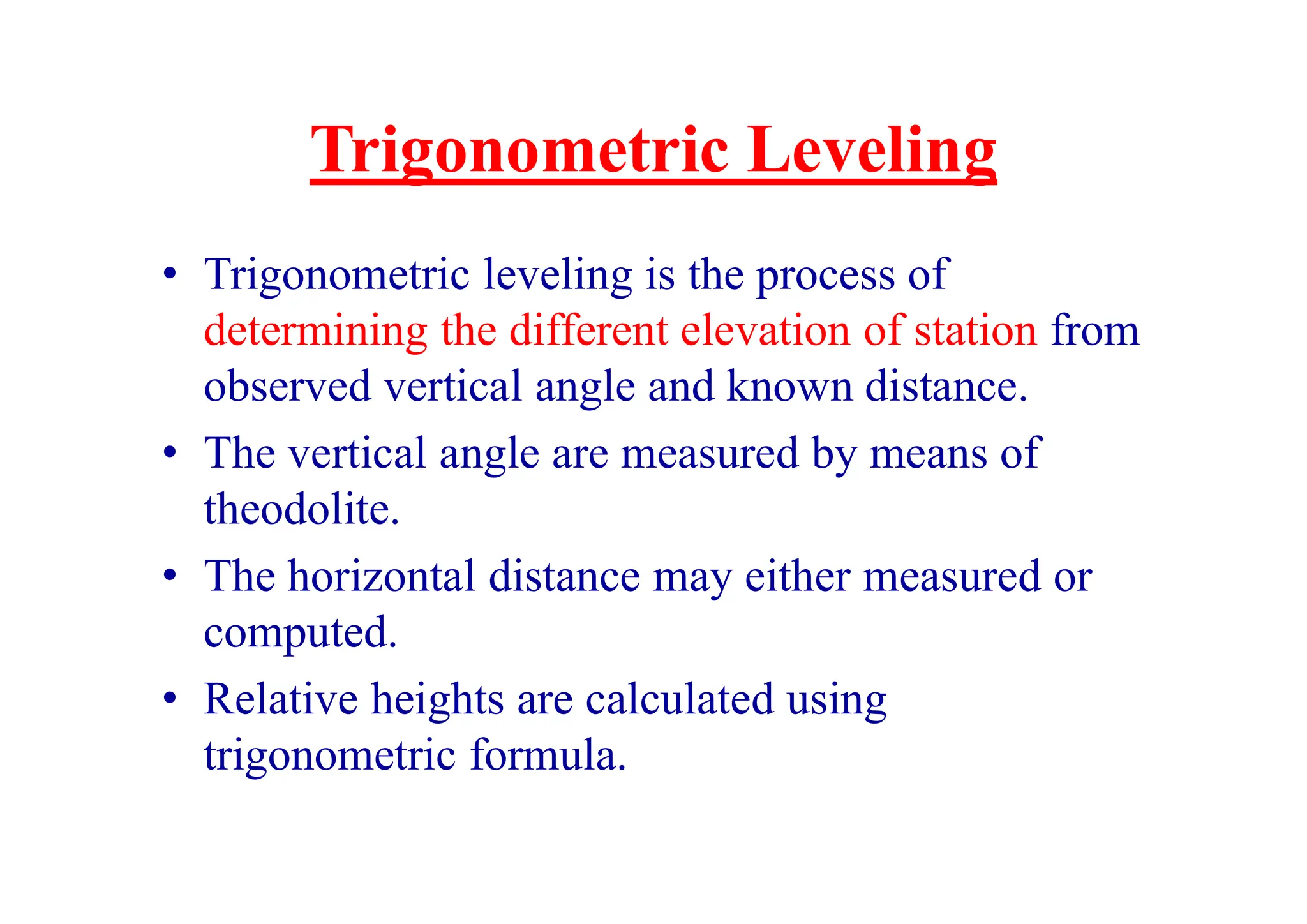 Trigonometric Leveling

• Trigonometric leveling is the process of determining the different elevation of station from observed vertical angle and known distance.
• The vertical angle are measured by means of theodolite.
• The horizontal distance may either measured or computed.
• Relative heights are calculated using trigonometric formula.